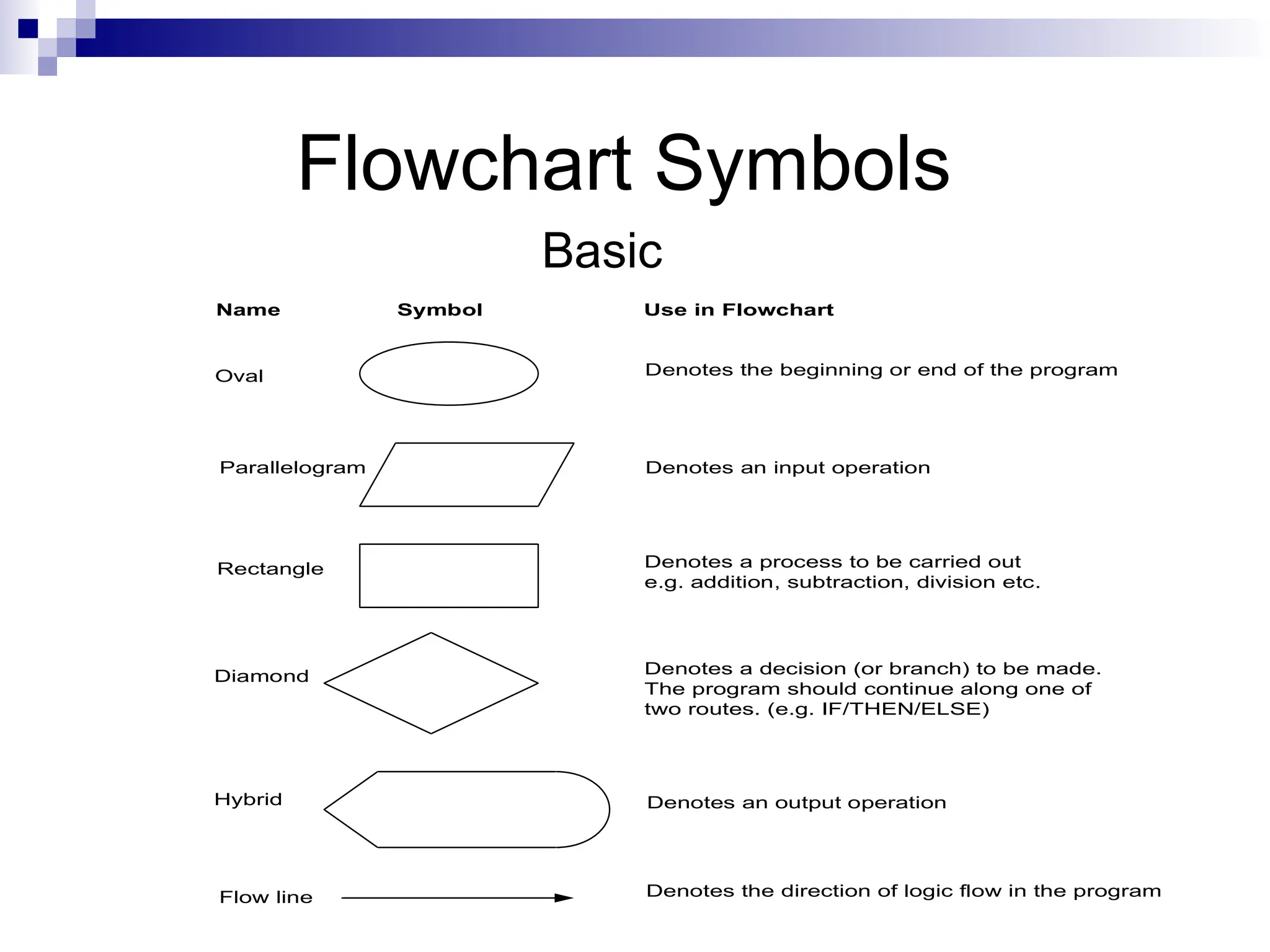 Flowchart Symbols

Basic

| Name | Symbol | Use in Flowchart |
|---|---|---|
| Oval | | Denotes the beginning or end of the program |
| Parallelogram | | Denotes an input operation |
| Rectangle | | Denotes a process to be carried out e.g. addition, subtraction, division etc. |
| Diamond | | Denotes a decision (or branch) to be made. The program should continue along one of two routes. (e.g. IF/THEN/ELSE) |
| Hybrid | | Denotes an output operation |
| Flow line | | Denotes the direction of logic flow in the program |